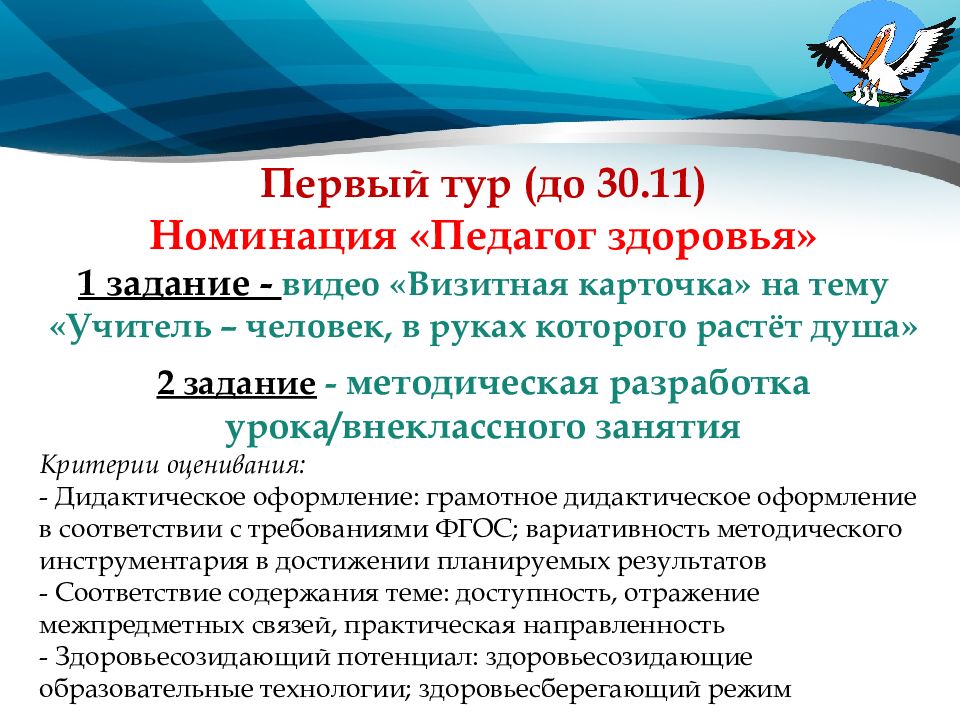 Первый тур (до 30.11)
Номинация «Педагог здоровья»
1 задание - видео «Визитная карточка» на тему «Учитель – человек, в руках которого растёт душа»

2 задание - методическая разработка урока/внеклассного занятия

Критерии оценивания:
- Дидактическое оформление: грамотное дидактическое оформление в соответствии с требованиями ФГОС; вариативность методического инструментария в достижении планируемых результатов
- Соответствие содержания теме: доступность, отражение межпредметных связей, практическая направленность
- Здоровьесозидающий потенциал: здоровьесозидающие образовательные технологии; здоровьесберегающий режим